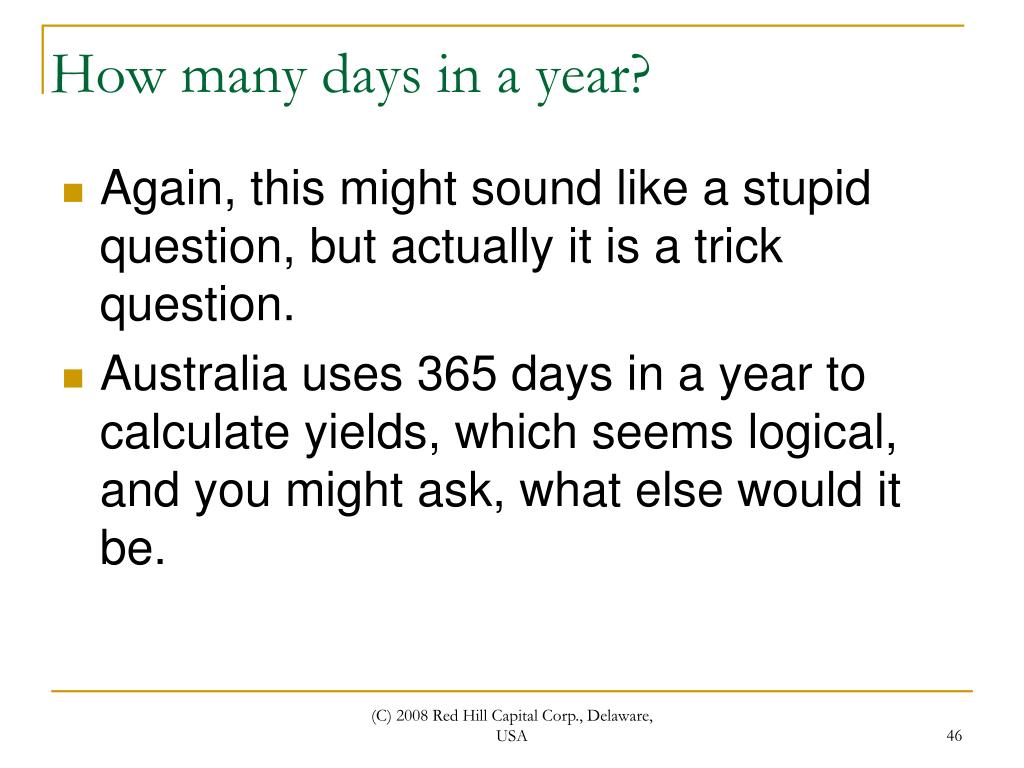 How many days in a year?

Again, this might sound like a stupid question, but actually it is a trick question.

Australia uses 365 days in a year to calculate yields, which seems logical, and you might ask, what else would it be.

(C) 2008 Red Hill Capital Corp., Delaware, USA

46